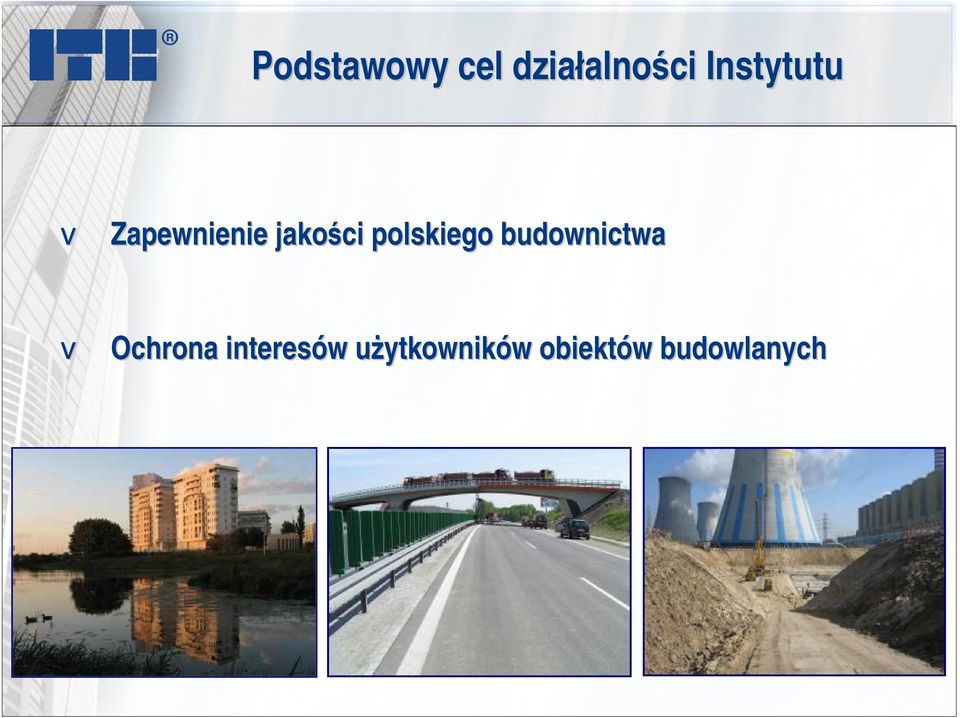 ITB®

Podstawowy cel działalności Instytutu

v Zapewnienie jakości polskiego budownictwa

v Ochrona interesów użytkowników obiektów budowlanych